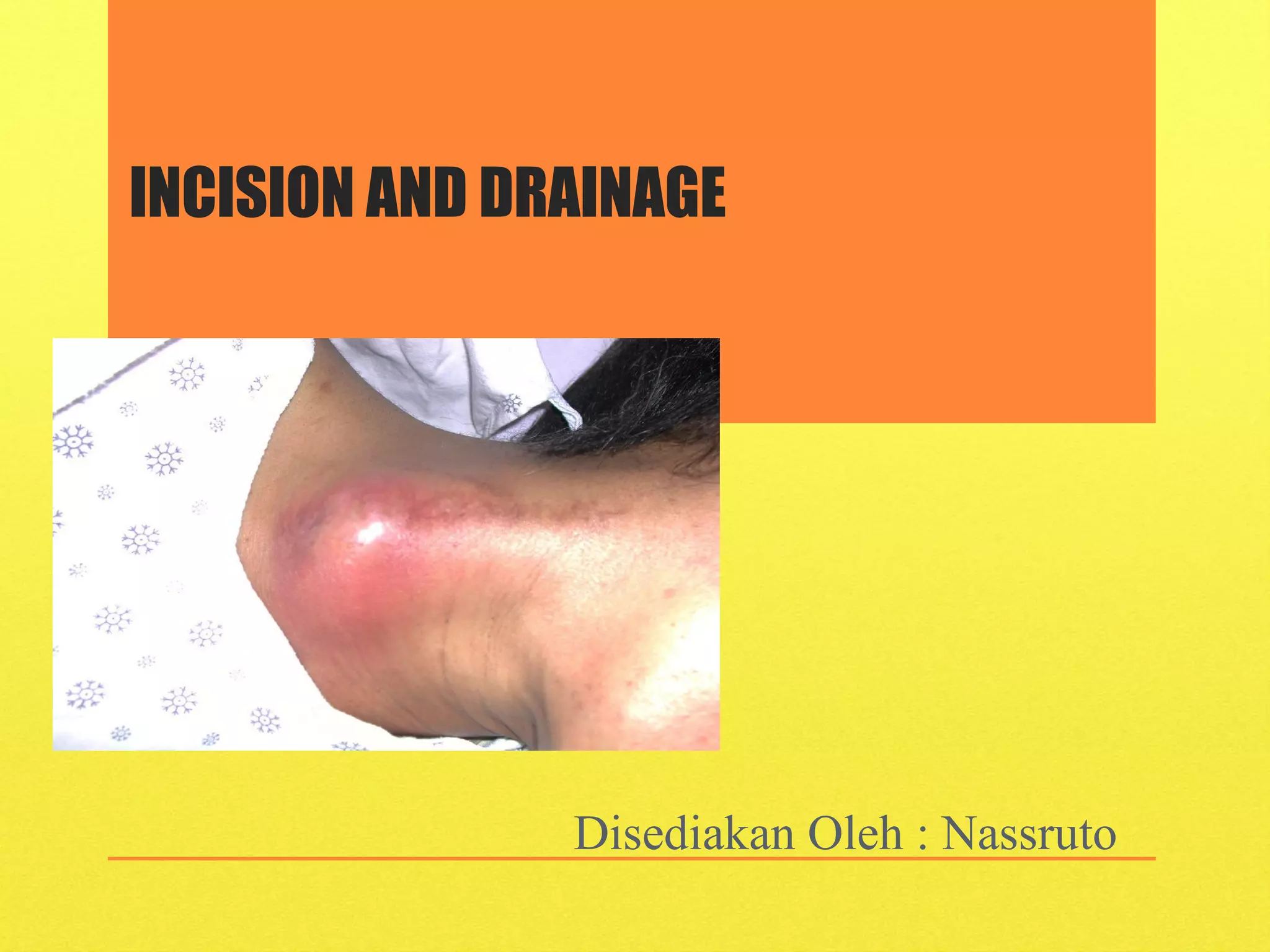 INCISION AND DRAINAGE

Disediakan Oleh : Nassruto